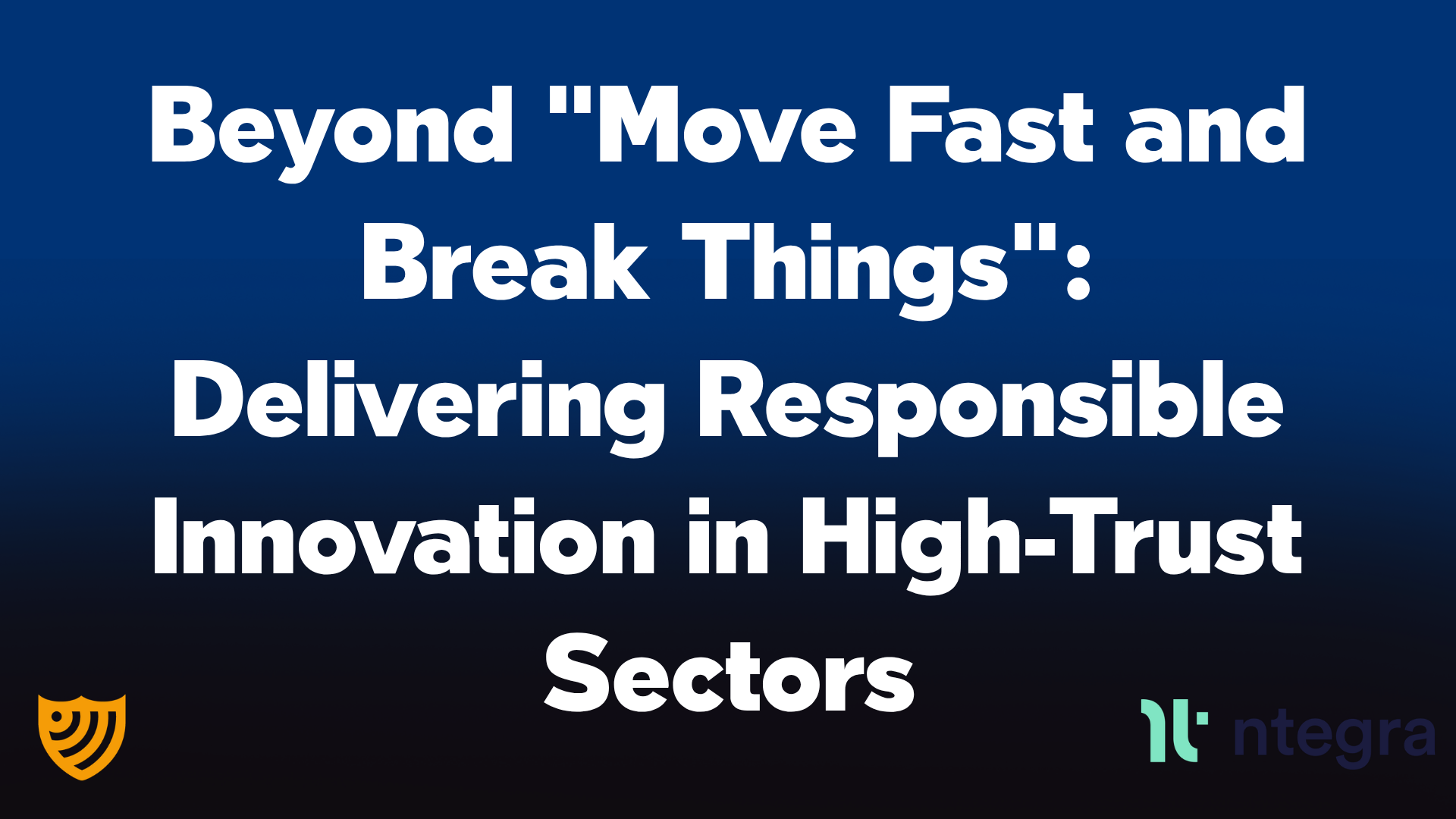 Beyond "Move Fast and Break Things": Delivering Responsible Innovation in High-Trust Sectors

ntegra